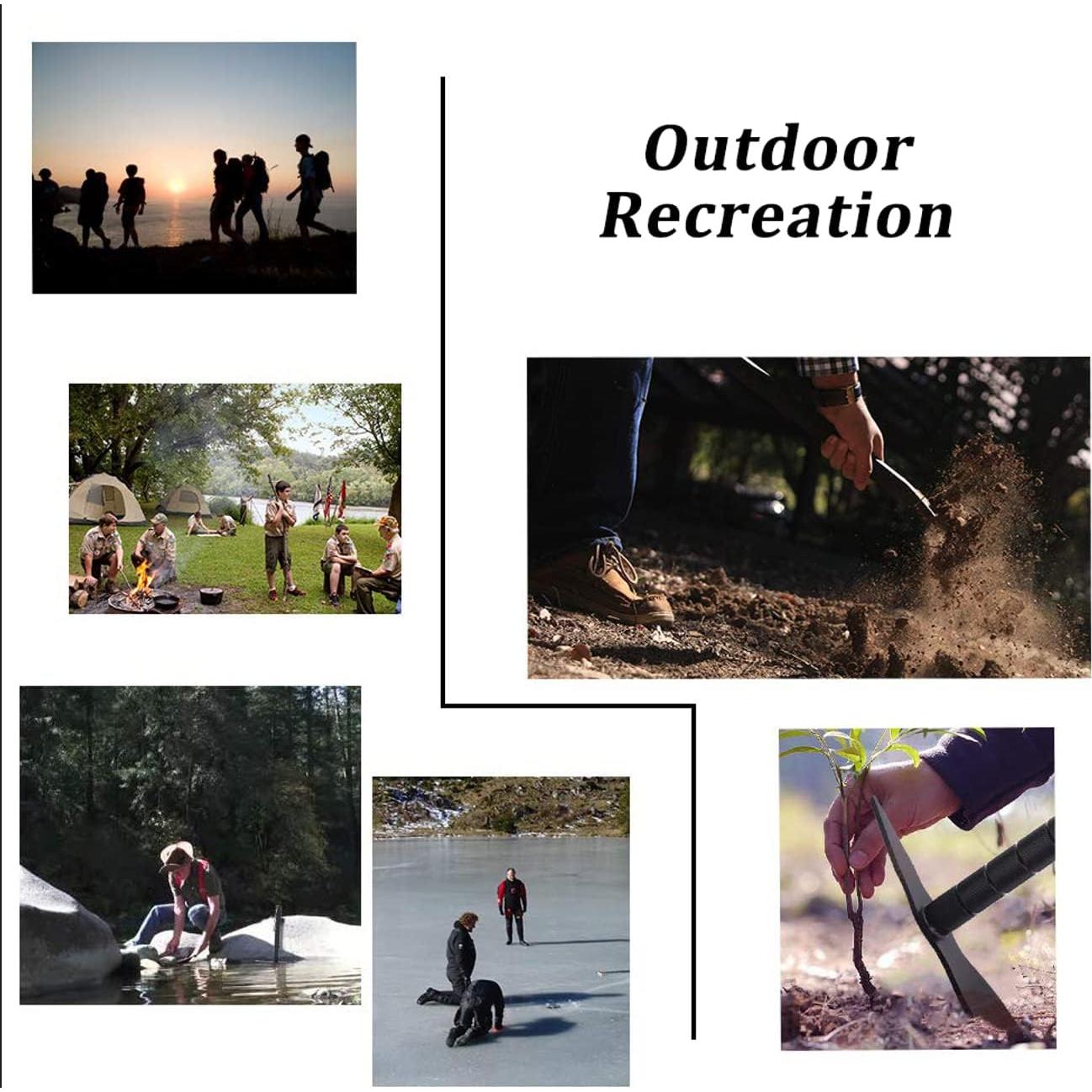 Outdoor Recreation